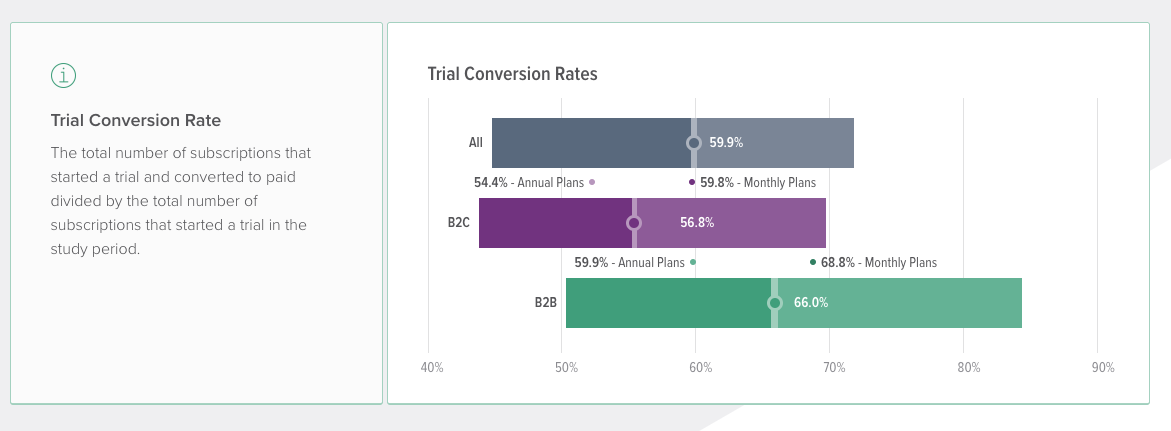 Trial Conversion Rate

The total number of subscriptions that started a trial and converted to paid divided by the total number of subscriptions that started a trial in the study period.

Trial Conversion Rates

All
59.9%
54.4% - Annual Plans
59.8% - Monthly Plans
B2C
56.8%
59.9% - Annual Plans
68.8% - Monthly Plans
B2B
66.0%

40%
50%
60%
70%
80%
90%